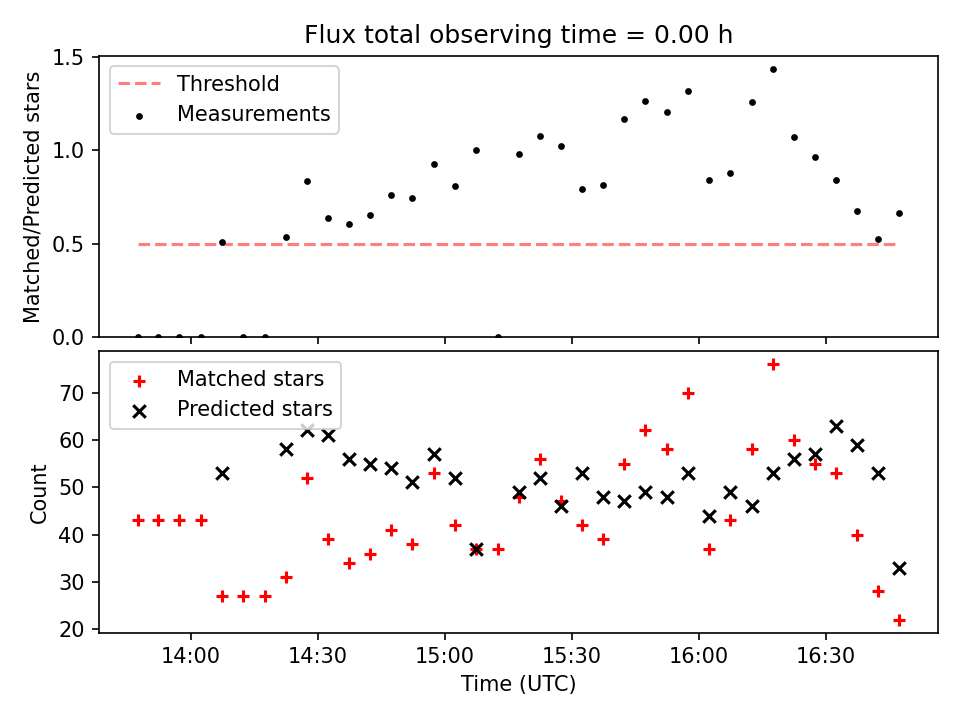 Flux total observing time = 0.00 h

Threshold
Measurements

Matched/Predicted stars

1.5
1.0
0.5
0.0

Matched stars
Predicted stars

Count

70
60
50
40
30
20

14:00
14:30
15:00
15:30
16:00
16:30

Time (UTC)